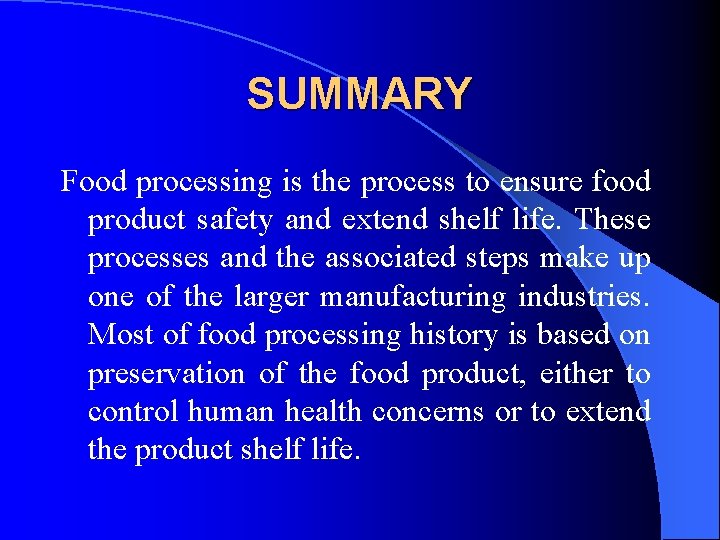 SUMMARY

Food processing is the process to ensure food product safety and extend shelf life. These processes and the associated steps make up one of the larger manufacturing industries. Most of food processing history is based on preservation of the food product, either to control human health concerns or to extend the product shelf life.